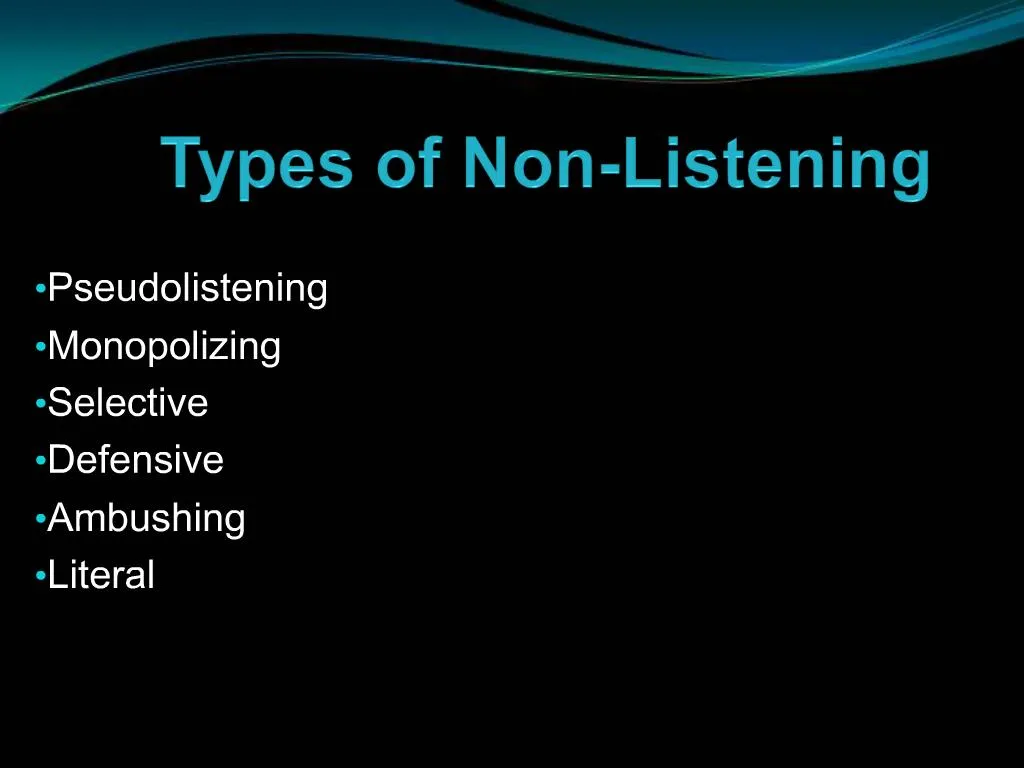 Types of Non-Listening

•Pseudolistening
•Monopolizing
•Selective
•Defensive
•Ambushing
•Literal